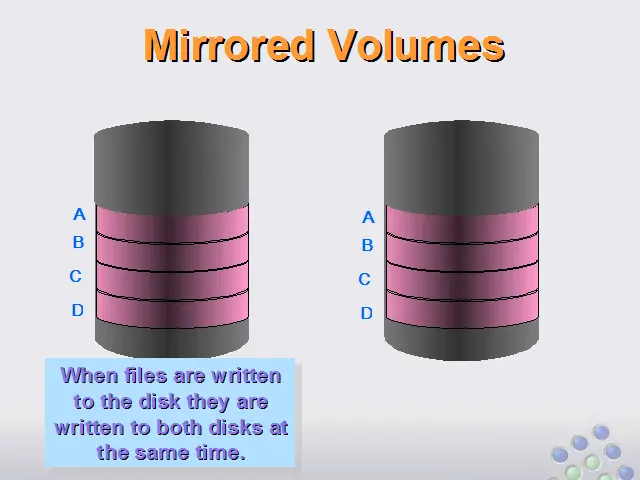 Mirrored Volumes

A
B
C
D

A
B
C
D

When files are written to the disk they are written to both disks at the same time.